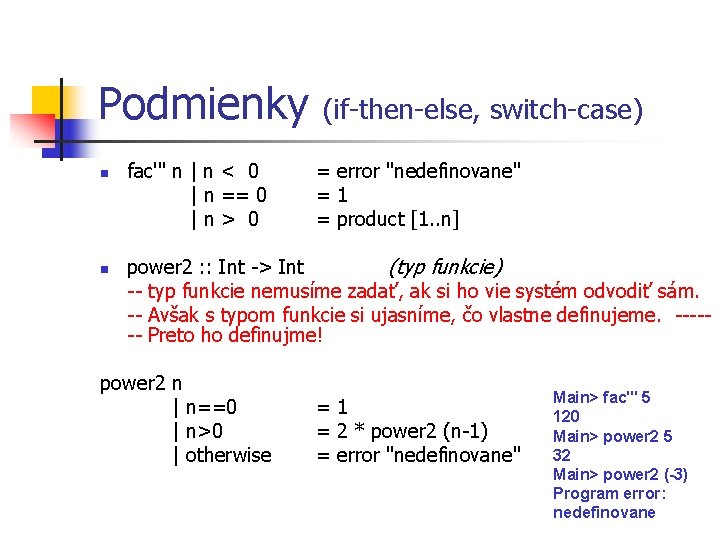 Podmienky (if-then-else, switch-case)

fac''' n | n < 0 = error "nedefinovane"
| n == 0 = 1
| n > 0 = product [1..n]

power2 :: Int -> Int (typ funkcie)
-- typ funkcie nemusíme zadať, ak si ho vie systém odvodiť sám.
-- Avšak s typom funkcie si ujasníme, čo vlastne definujeme. -----
-- Preto ho definujme!

power2 n
| n==0 = 1
| n>0 = 2 * power2 (n-1)
| otherwise = error "nedefinovane"

Main> fac''' 5
120
Main> power2 5
32
Main> power2 (-3)
Program error:
nedefinovane